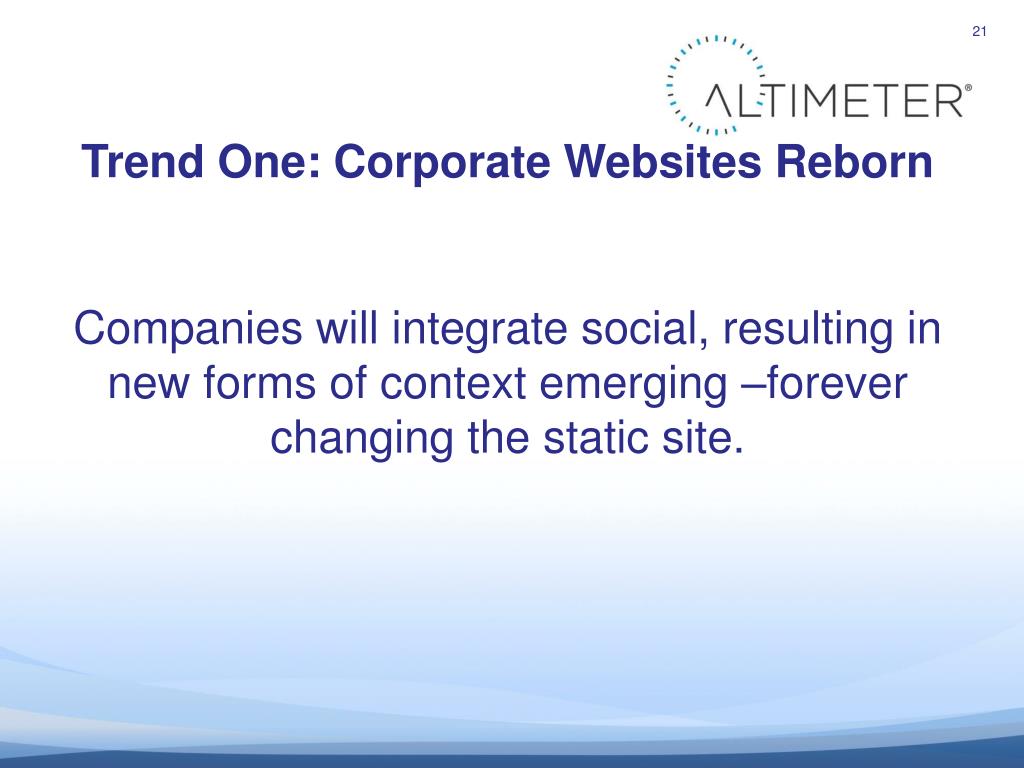 21

ALTIMETER®

Trend One: Corporate Websites Reborn

Companies will integrate social, resulting in new forms of context emerging –forever changing the static site.